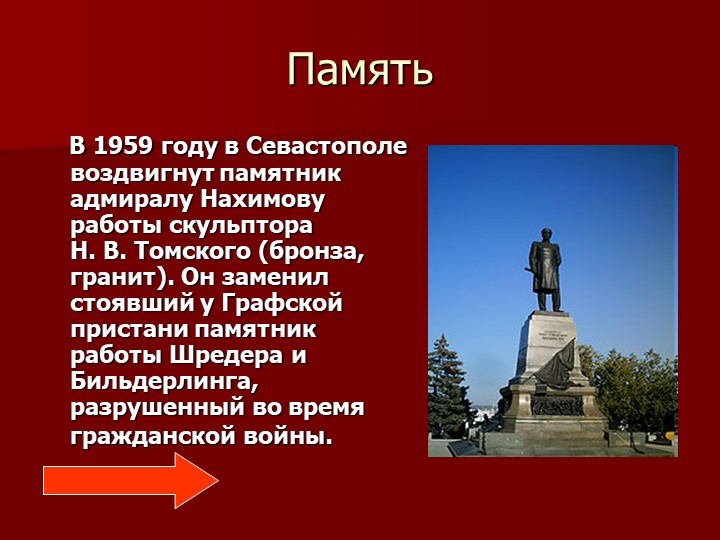 Память

В 1959 году в Севастополе воздвигнут памятник адмиралу Нахимову работы скульптора Н. В. Томского (бронза, гранит). Он заменил стоявший у Графской пристани памятник работы Шредера и Бильдерлинга, разрушенный во время гражданской войны.